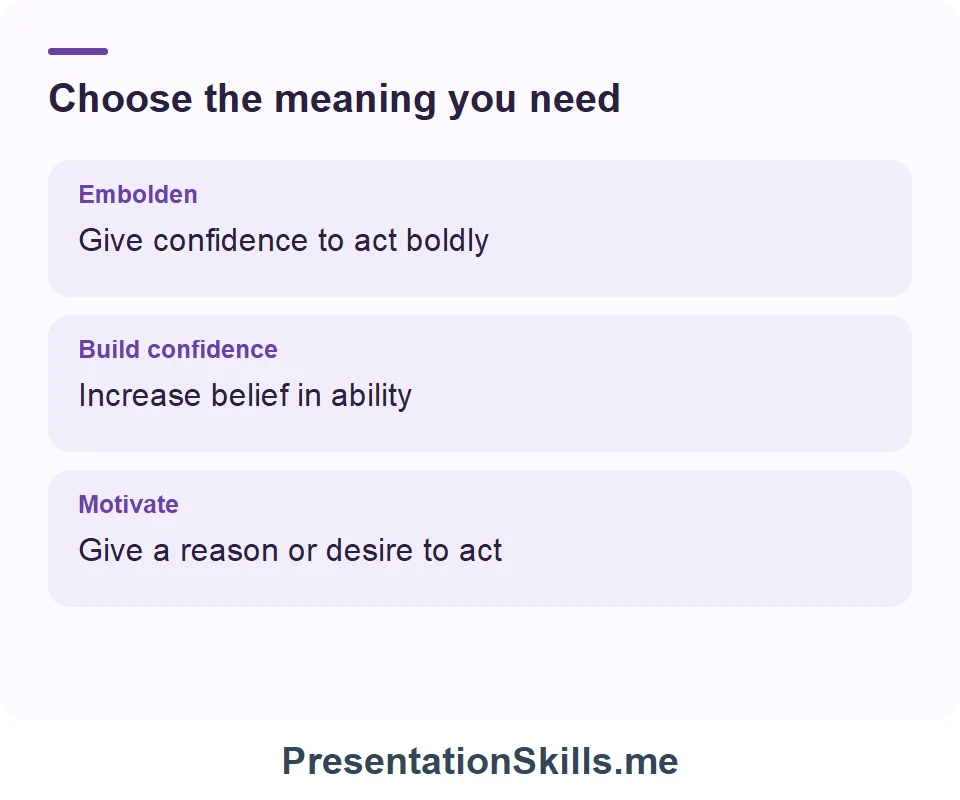 Choose the meaning you need

Embolden
Give confidence to act boldly

Build confidence
Increase belief in ability

Motivate
Give a reason or desire to act

PresentationSkills.me